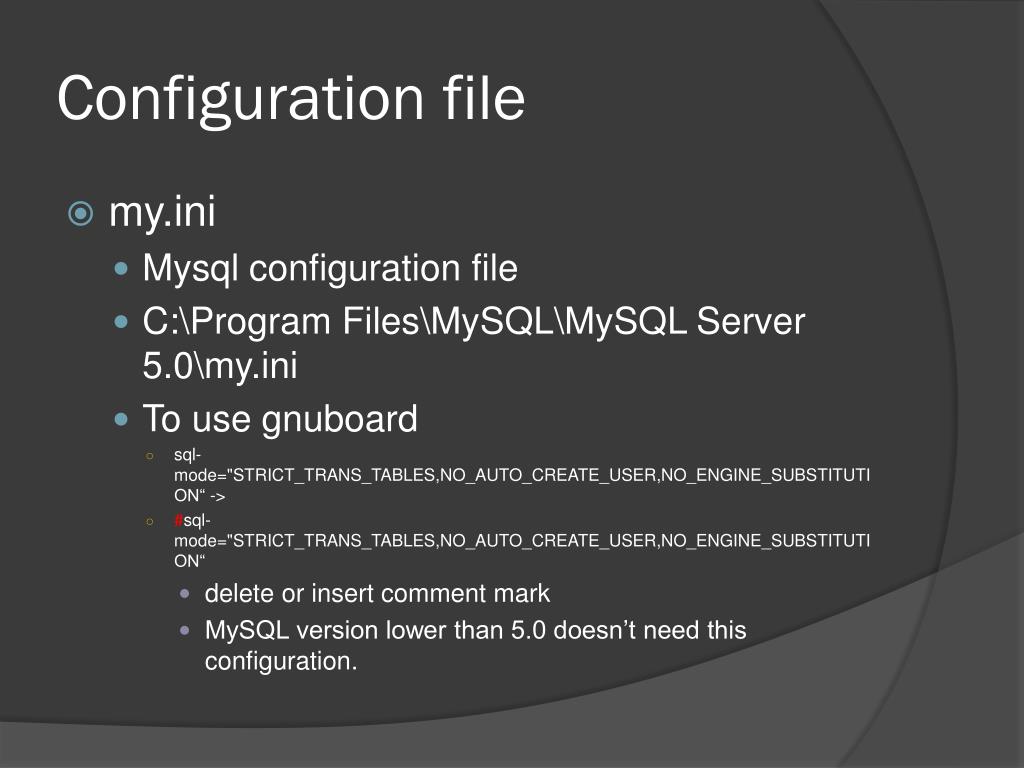 Configuration file

my.ini

Mysql configuration file

C:\Program Files\MySQL\MySQL Server 5.0\my.ini

To use gnuboard

sql-mode="STRICT_TRANS_TABLES,NO_AUTO_CREATE_USER,NO_ENGINE_SUBSTITUTION“ ->

#sql-mode="STRICT_TRANS_TABLES,NO_AUTO_CREATE_USER,NO_ENGINE_SUBSTITUTION“

delete or insert comment mark

MySQL version lower than 5.0 doesn’t need this configuration.